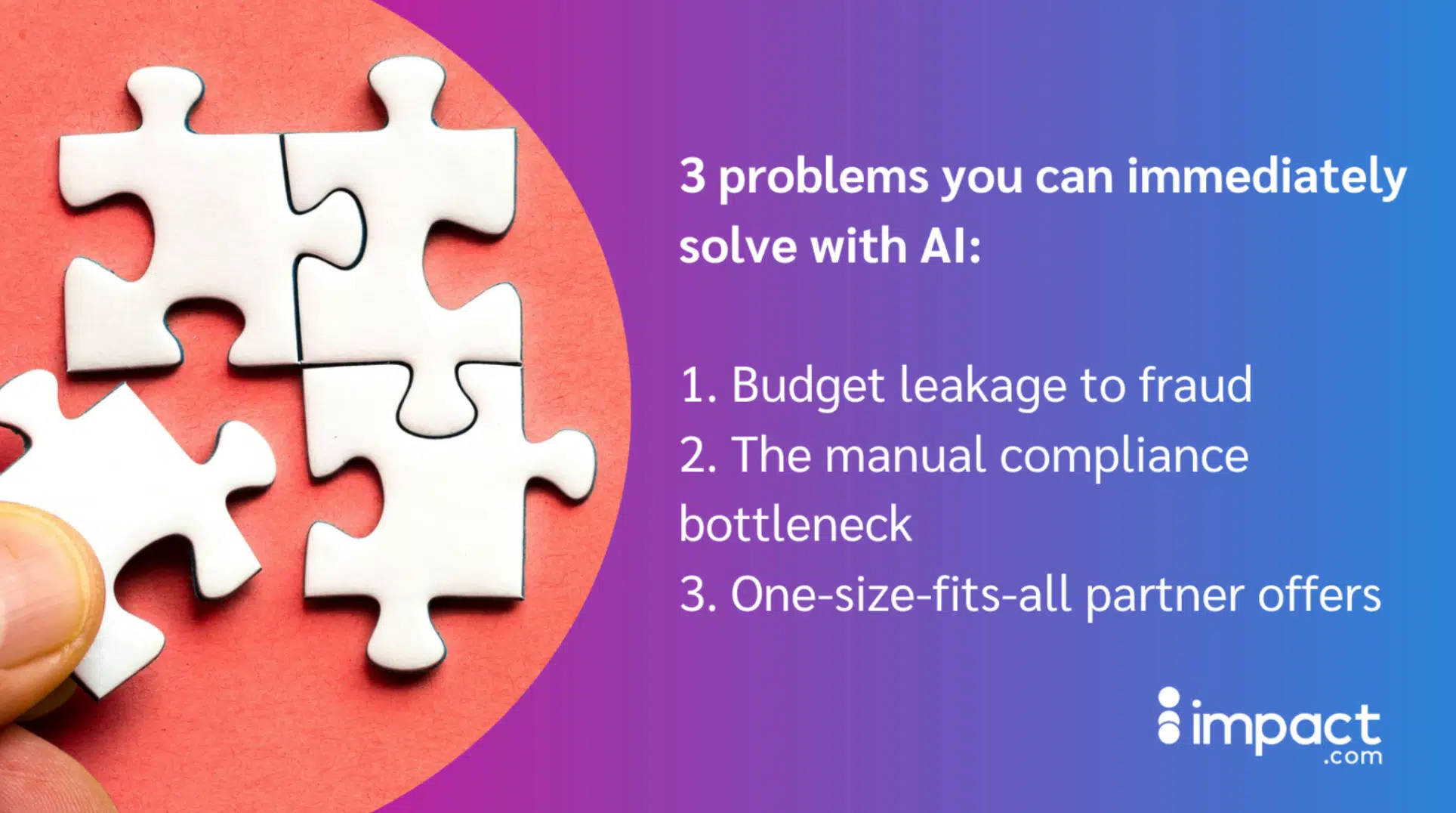 3 problems you can immediately solve with AI:

1. Budget leakage to fraud
2. The manual compliance bottleneck
3. One-size-fits-all partner offers

impact.com